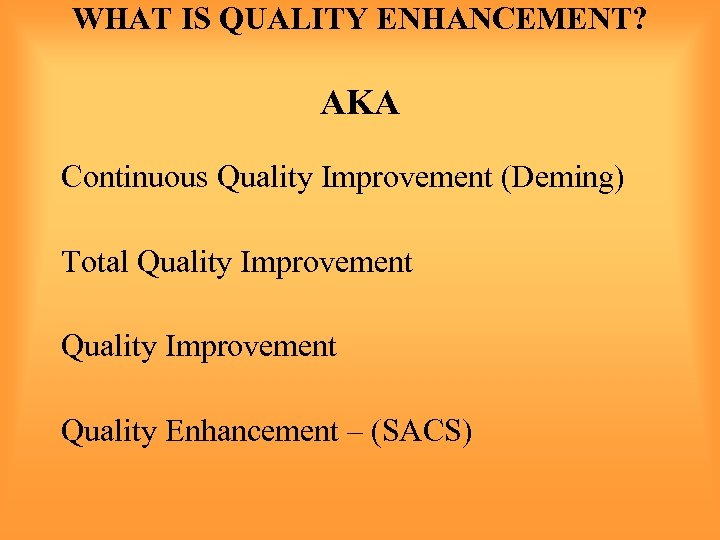 WHAT IS QUALITY ENHANCEMENT?

AKA

Continuous Quality Improvement (Deming)

Total Quality Improvement

Quality Improvement

Quality Enhancement – (SACS)